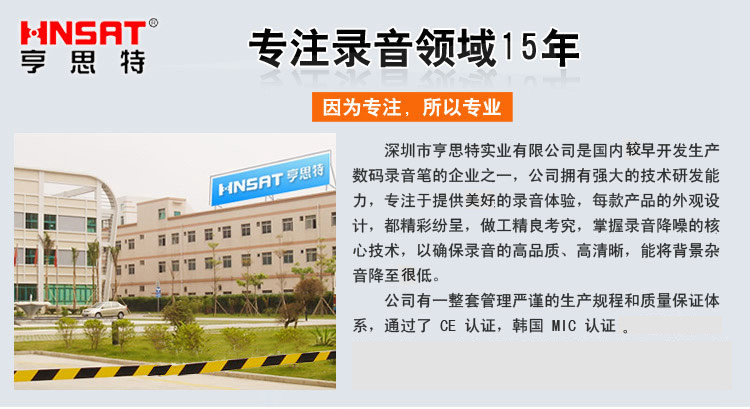 HNSAT®
亨思特

专注录音领域15年

因为专注，所以专业

HNSAT 亨思特

深圳市亨思特实业有限公司是国内较早开发生产数码录音笔的企业之一，公司拥有强大的技术研发能力，专注于提供美好的录音体验，每款产品的外观设计，都精彩纷呈，做工精良考究，掌握录音降噪的核心技术，以确保录音的高品质、高清晰，能将背景杂音降至很低。

公司有一整套管理严谨的生产规程和质量保证体系，通过了 CE 认证，韩国 MIC 认证 。